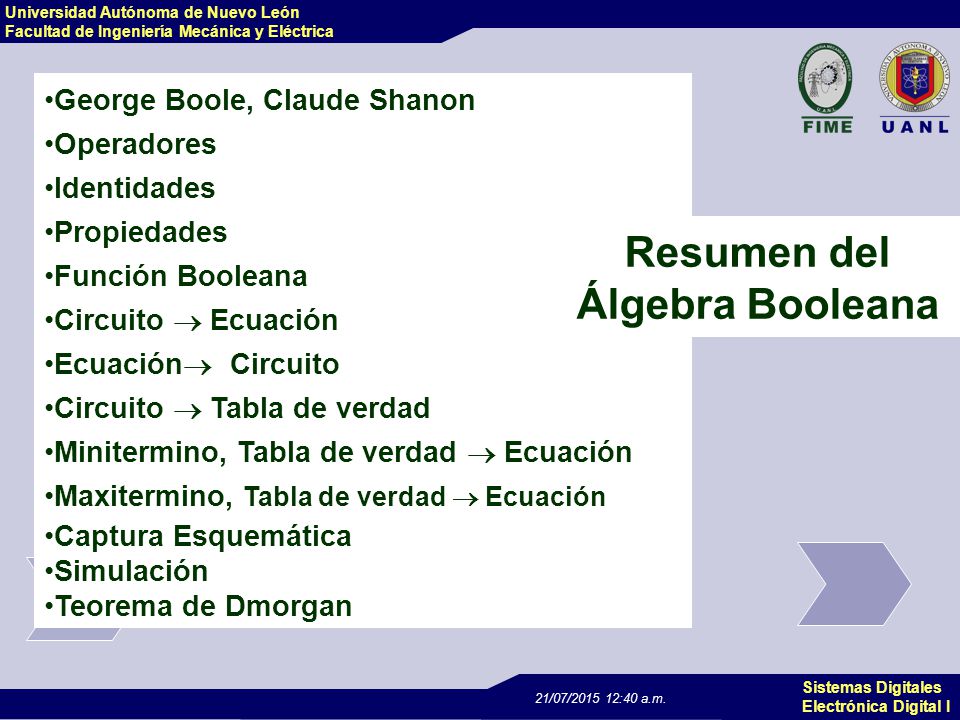 Universidad Autónoma de Nuevo León
Facultad de Ingeniería Mecánica y Eléctrica

FIME
UANL

•George Boole, Claude Shanon
•Operadores
•Identidades
•Propiedades
•Función Booleana
•Circuito $\rightarrow$ Ecuación
•Ecuación$\rightarrow$ Circuito
•Circuito $\rightarrow$ Tabla de verdad
•Minitermino, Tabla de verdad $\rightarrow$ Ecuación
•Maxitermino, Tabla de verdad $\rightarrow$ Ecuación
•Captura Esquemática
•Simulación
•Teorema de Dmorgan

Resumen del Álgebra Booleana

21/07/2015 12:40 a.m.

Sistemas Digitales
Electrónica Digital I